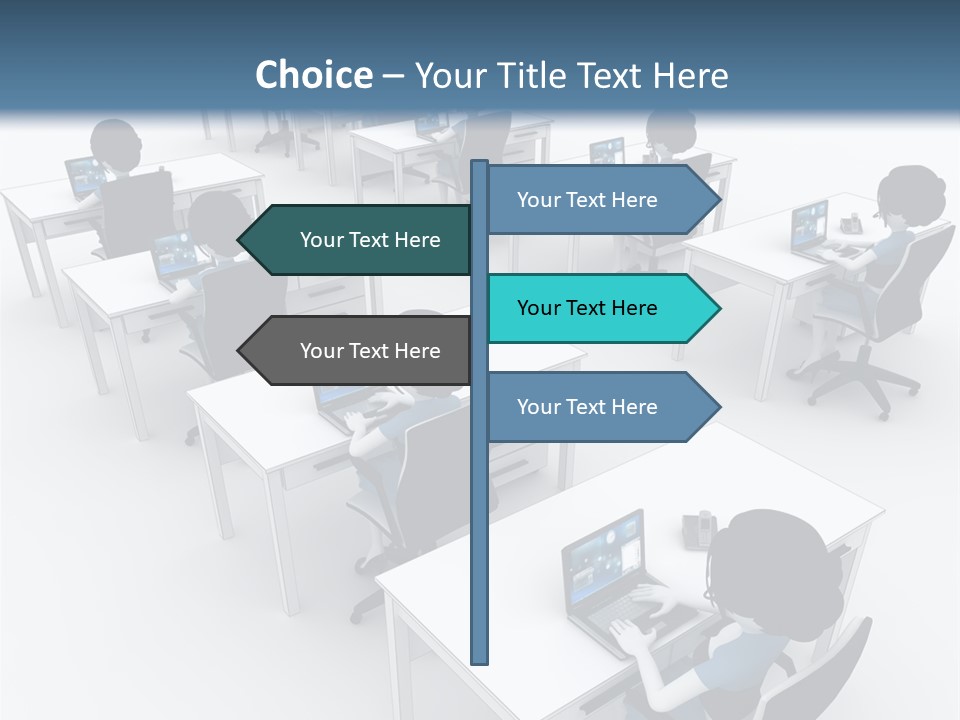 Choice – Your Title Text Here

Your Text Here

Your Text Here

Your Text Here

Your Text Here

Your Text Here